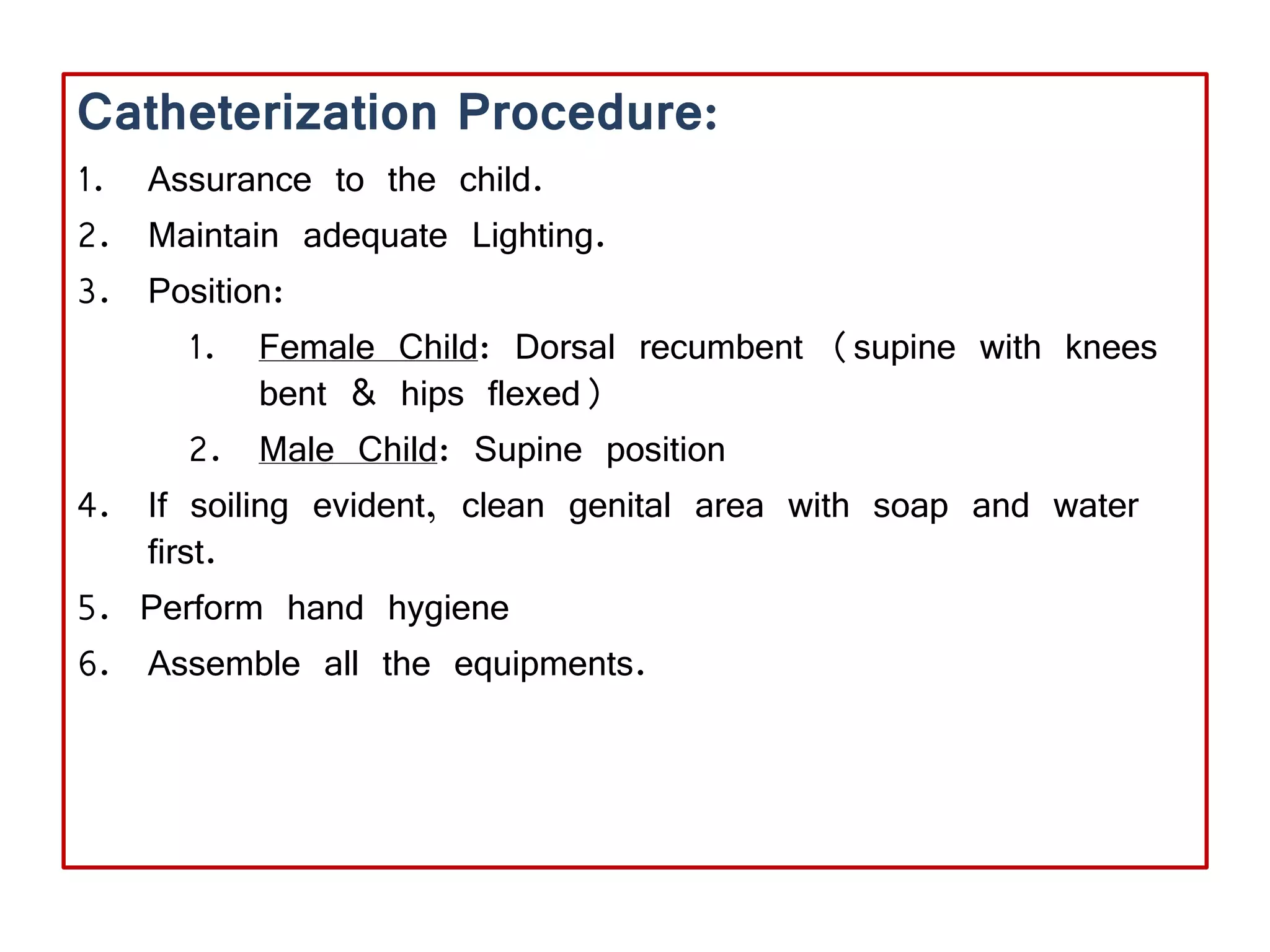 Catheterization Procedure:

1. Assurance to the child.
2. Maintain adequate Lighting.
3. Position:
   1. Female Child: Dorsal recumbent (supine with knees bent & hips flexed)
   2. Male Child: Supine position
4. If soiling evident, clean genital area with soap and water first.
5. Perform hand hygiene
6. Assemble all the equipments.